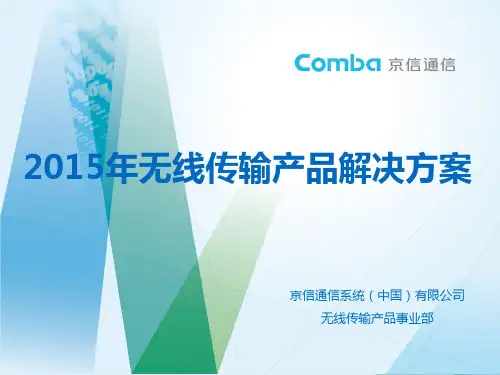 Comba 京信通信

2015年无线传输产品解决方案

京信通信系统（中国）有限公司
无线传输产品事业部